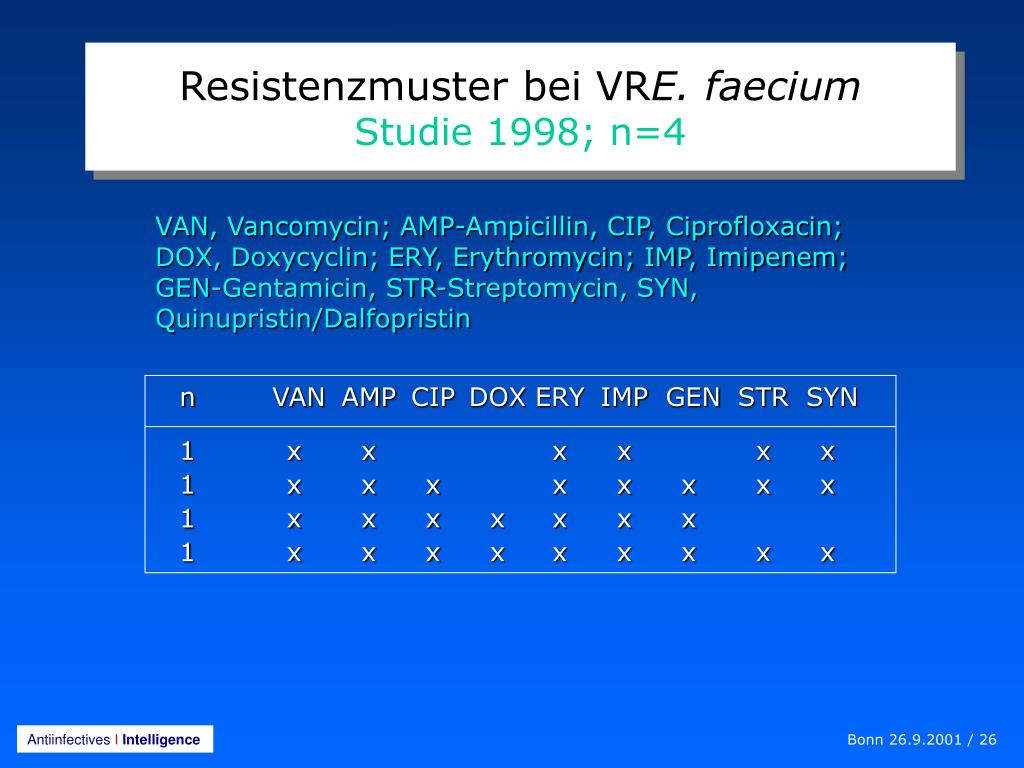 Resistenzmuster bei VRE. faecium
Studie 1998; n=4

VAN, Vancomycin; AMP-Ampicillin, CIP, Ciprofloxacin; DOX, Doxycyclin; ERY, Erythromycin; IMP, Imipenem; GEN-Gentamicin, STR-Streptomycin, SYN, Quinupristin/Dalfopristin

| n | VAN | AMP | CIP | DOX | ERY | IMP | GEN | STR | SYN |
|---|---|---|---|---|---|---|---|---|---|
| 1 | x | x | | | x | x | | x | x |
| 1 | x | x | x | | x | x | x | x | x |
| 1 | x | x | x | x | x | x | x | | |
| 1 | x | x | x | x | x | x | x | x | x |

Antiinfectives I Intelligence

Bonn 26.9.2001 / 26